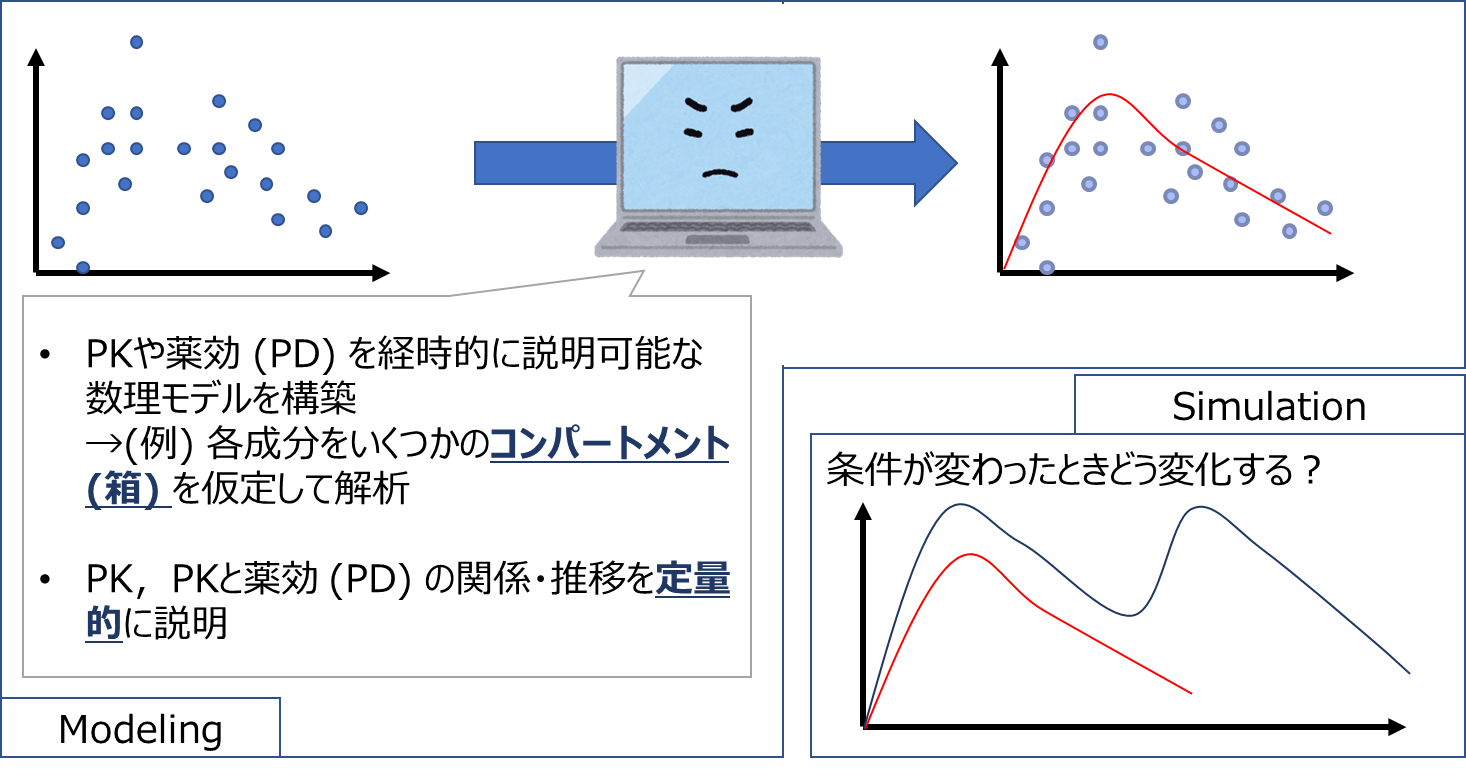 • PKや薬効 (PD) を経時的に説明可能な数理モデルを構築
→(例) 各成分をいくつかのコンパートメント (箱) を仮定して解析

• PK，PKと薬効 (PD) の関係・推移を定量的に説明

Modeling

Simulation

条件が変わったときどう変化する？